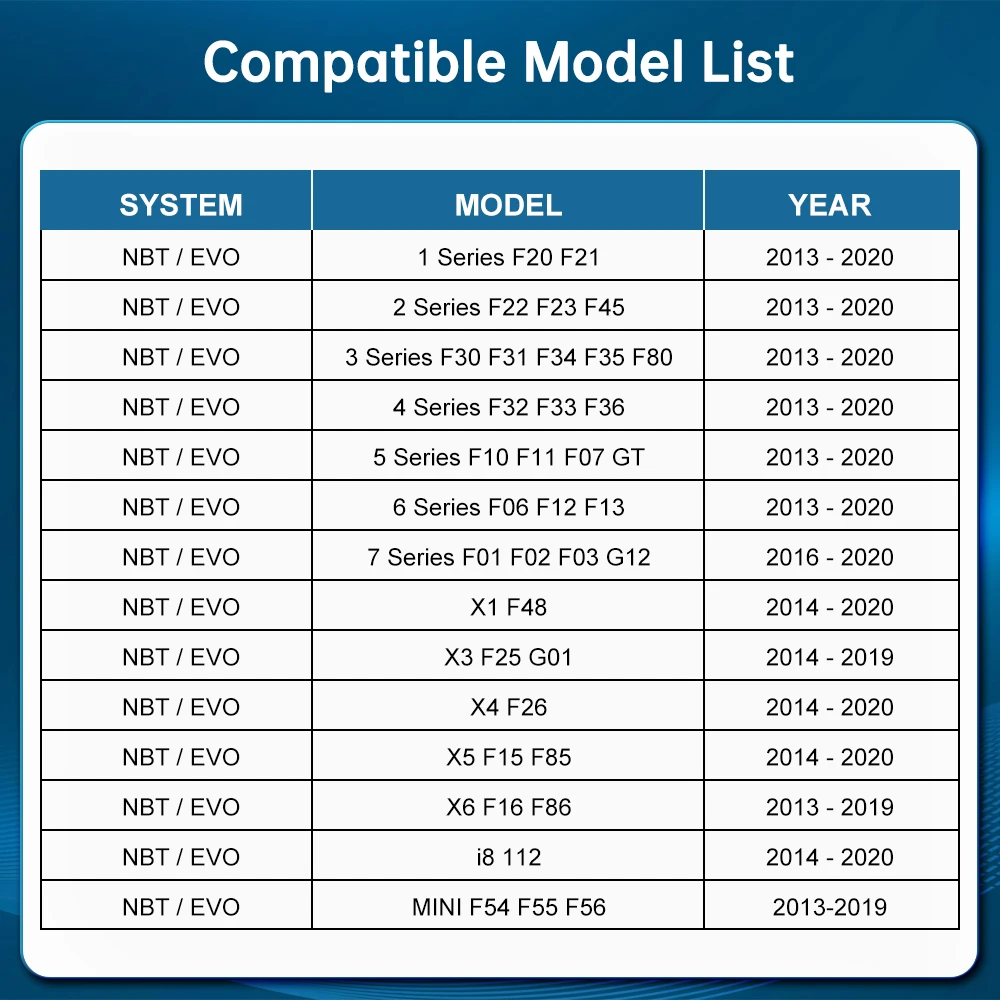 Compatible Model List

| SYSTEM | MODEL | YEAR |
|---|---|---|
| NBT / EVO | 1 Series F20 F21 | 2013 - 2020 |
| NBT / EVO | 2 Series F22 F23 F45 | 2013 - 2020 |
| NBT / EVO | 3 Series F30 F31 F34 F35 F80 | 2013 - 2020 |
| NBT / EVO | 4 Series F32 F33 F36 | 2013 - 2020 |
| NBT / EVO | 5 Series F10 F11 F07 GT | 2013 - 2020 |
| NBT / EVO | 6 Series F06 F12 F13 | 2013 - 2020 |
| NBT / EVO | 7 Series F01 F02 F03 G12 | 2016 - 2020 |
| NBT / EVO | X1 F48 | 2014 - 2020 |
| NBT / EVO | X3 F25 G01 | 2014 - 2019 |
| NBT / EVO | X4 F26 | 2014 - 2020 |
| NBT / EVO | X5 F15 F85 | 2014 - 2020 |
| NBT / EVO | X6 F16 F86 | 2013 - 2019 |
| NBT / EVO | i8 112 | 2014 - 2020 |
| NBT / EVO | MINI F54 F55 F56 | 2013-2019 |